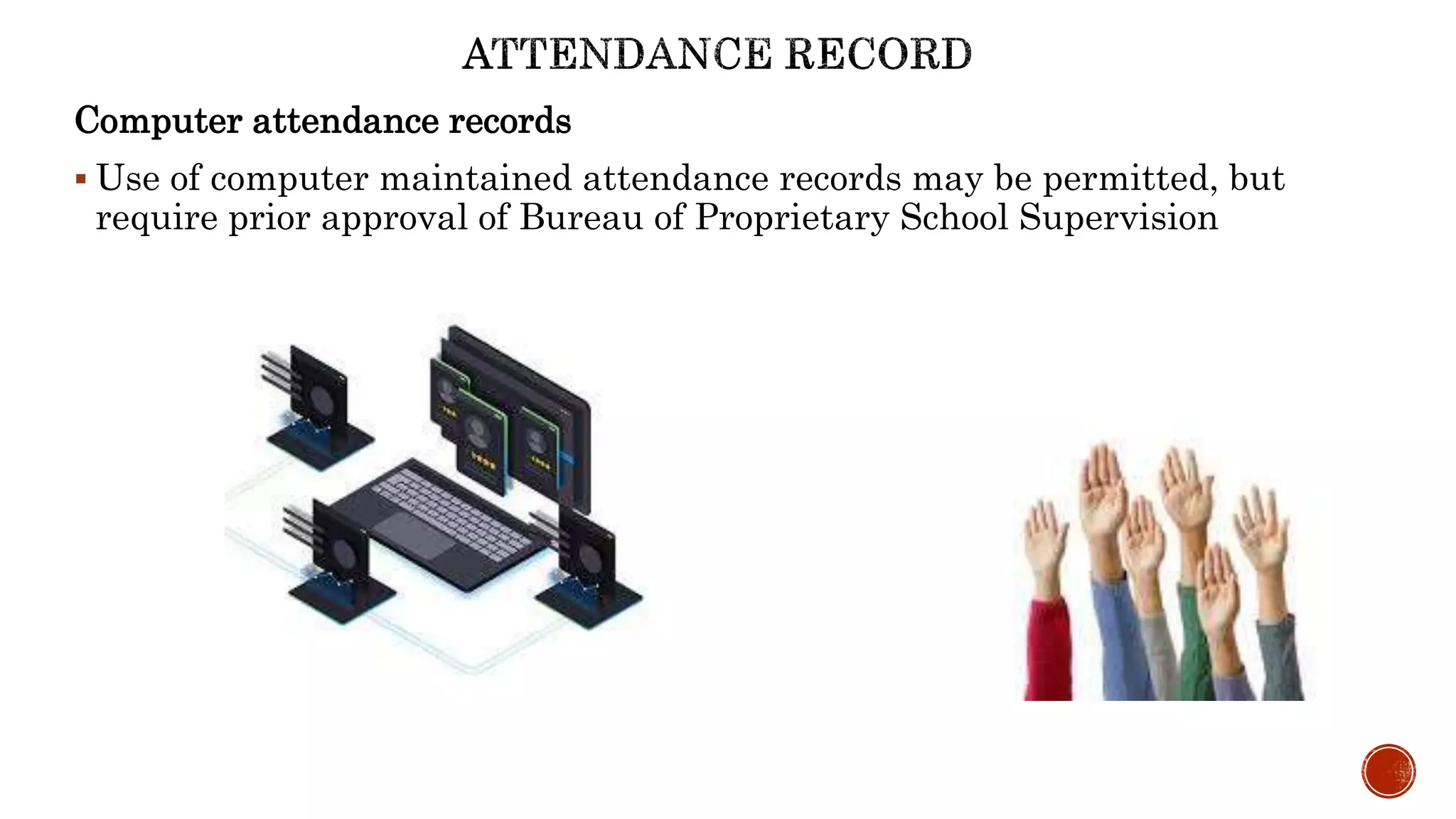 ATTENDANCE RECORD

Computer attendance records

▪ Use of computer maintained attendance records may be permitted, but require prior approval of Bureau of Proprietary School Supervision